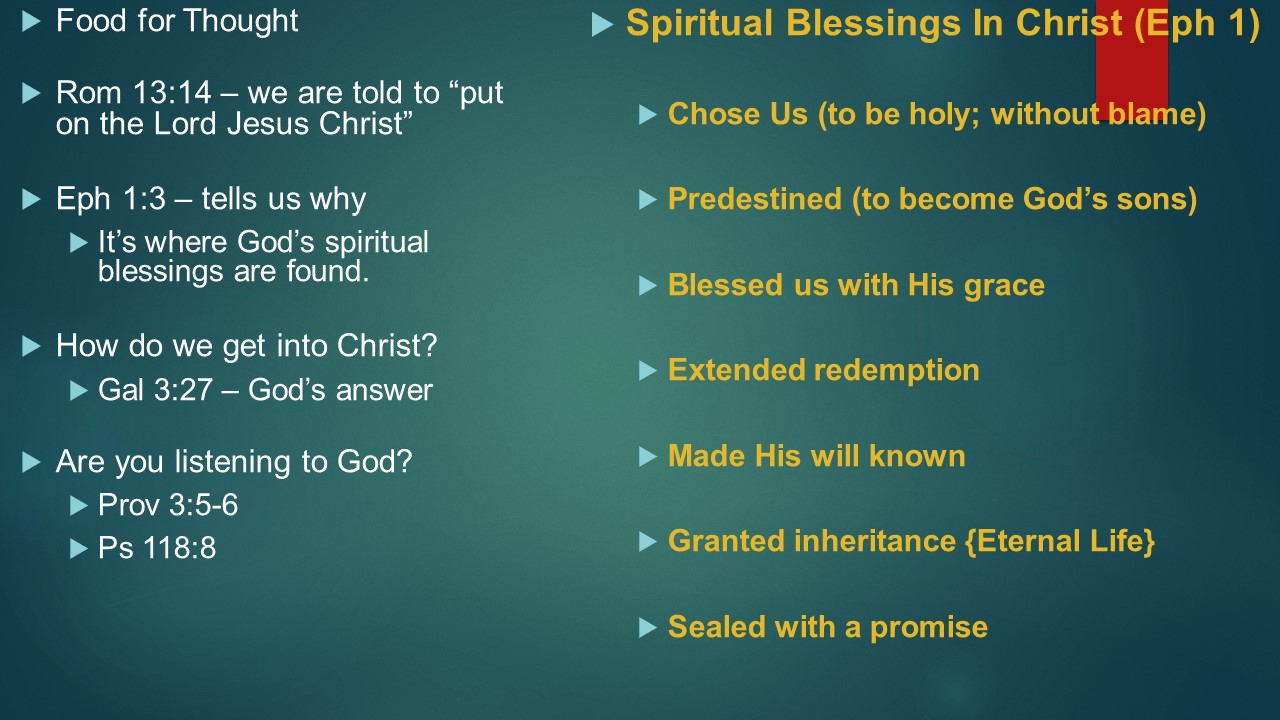 Food for Thought

Rom 13:14 – we are told to “put on the Lord Jesus Christ”

Eph 1:3 – tells us why

It’s where God’s spiritual blessings are found.

How do we get into Christ?

Gal 3:27 – God’s answer

Are you listening to God?

Prov 3:5-6

Ps 118:8

Spiritual Blessings In Christ (Eph 1)

Chose Us (to be holy; without blame)

Predestined (to become God’s sons)

Blessed us with His grace

Extended redemption

Made His will known

Granted inheritance {Eternal Life}

Sealed with a promise